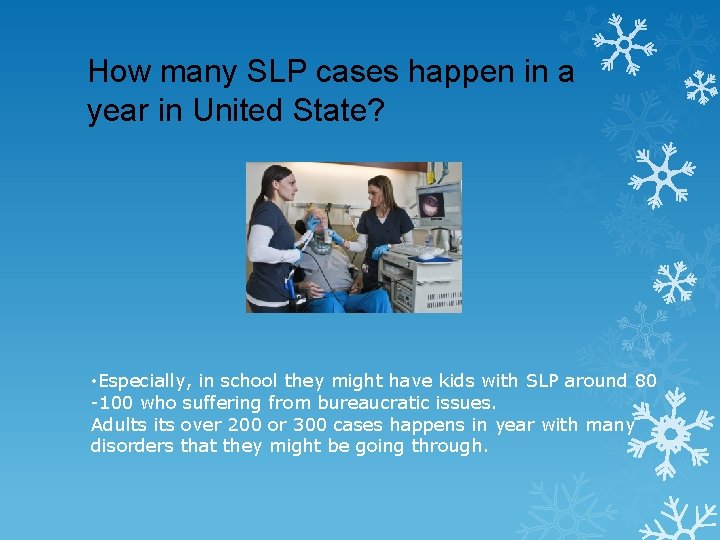 How many SLP cases happen in a year in United State?

•Especially, in school they might have kids with SLP around 80 -100 who suffering from bureaucratic issues.
Adults its over 200 or 300 cases happens in year with many disorders that they might be going through.